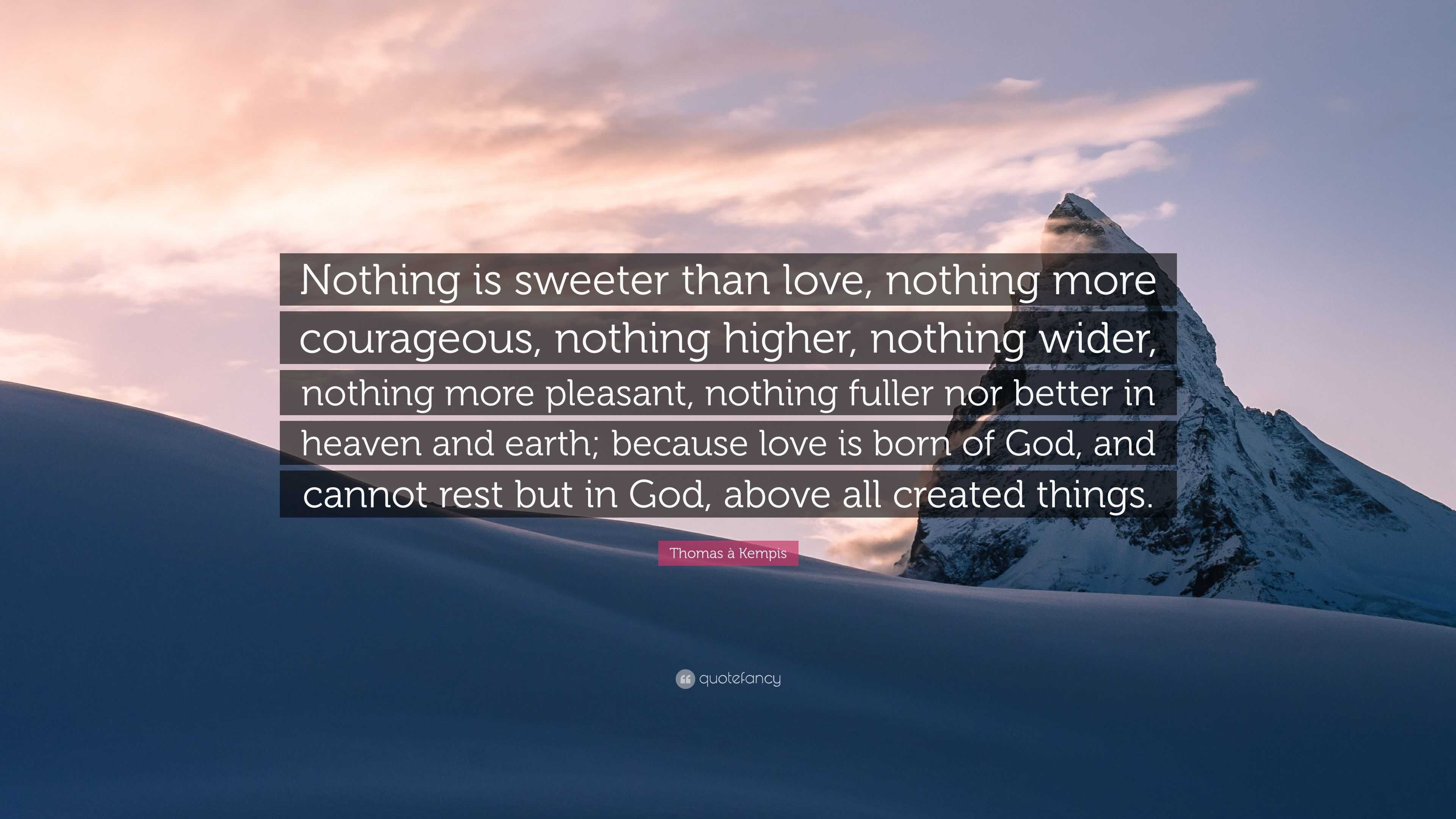 Nothing is sweeter than love, nothing more courageous, nothing higher, nothing wider, nothing more pleasant, nothing fuller nor better in heaven and earth; because love is born of God, and cannot rest but in God, above all created things.

Thomas à Kempis

quotefancy